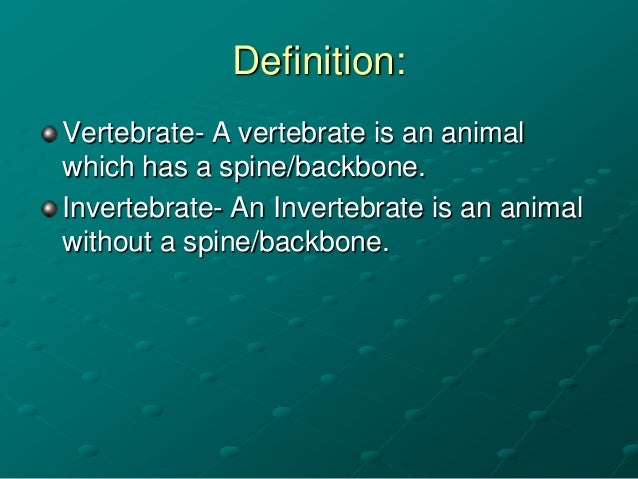 Definition:

- Vertebrate- A vertebrate is an animal which has a spine/backbone.
- Invertebrate- An Invertebrate is an animal without a spine/backbone.